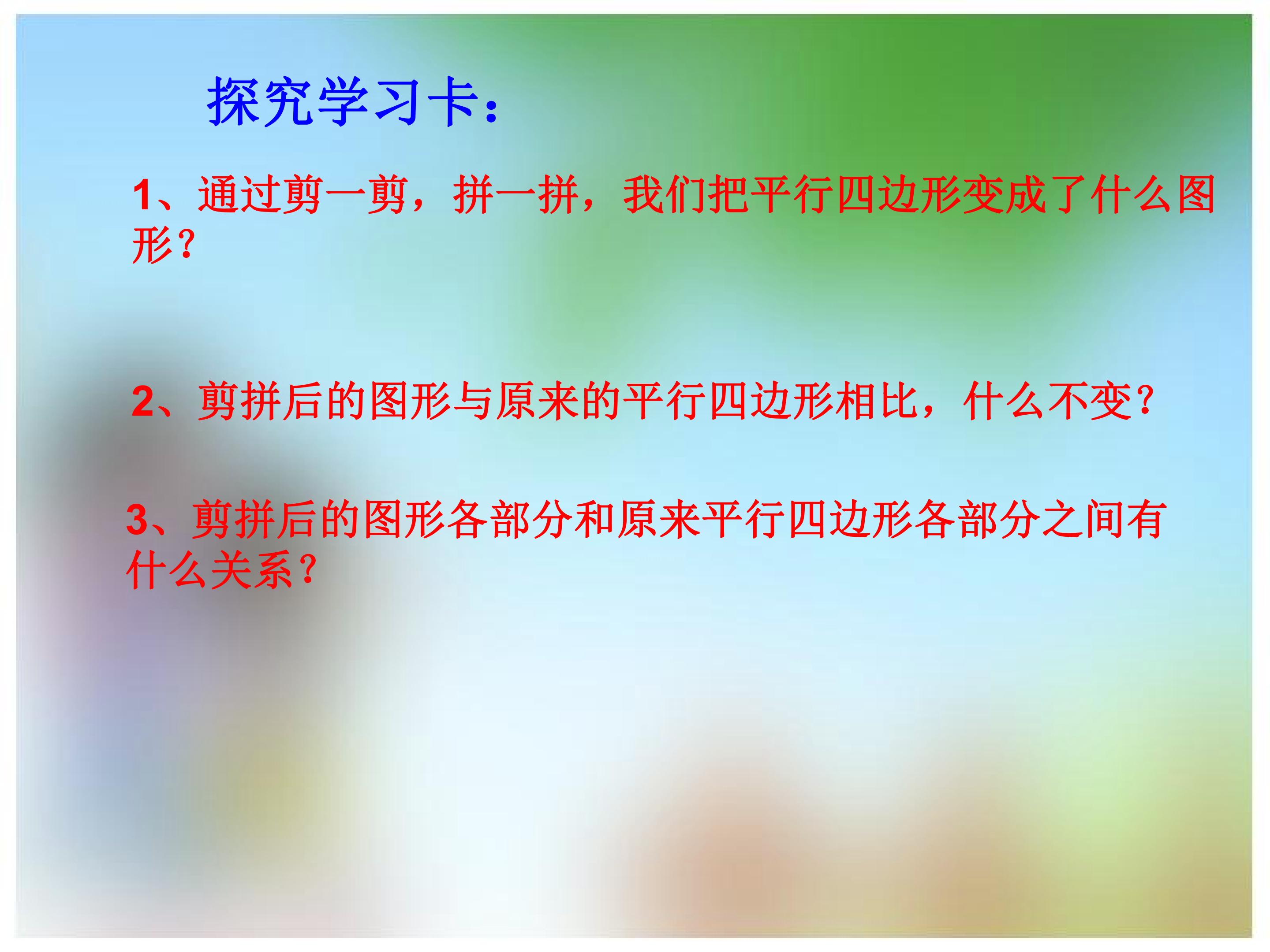 探究学习卡：

1、通过剪一剪，拼一拼，我们把平行四边形变成了什么图形？

2、剪拼后的图形与原来的平行四边形相比，什么不变？

3、剪拼后的图形各部分和原来平行四边形各部分之间有什么关系？